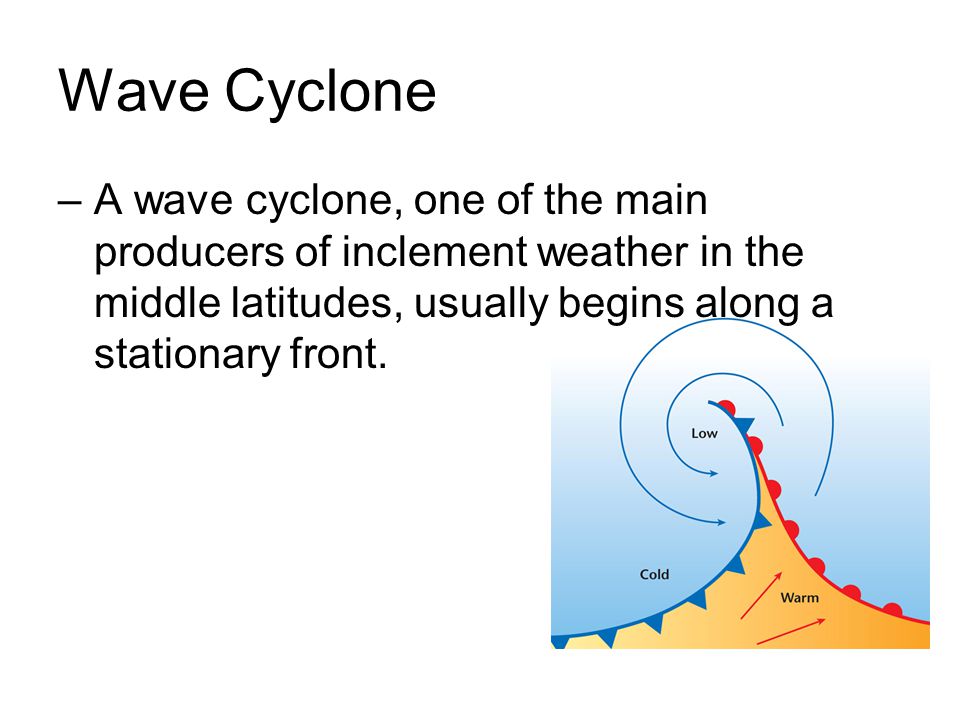 Wave Cyclone

– A wave cyclone, one of the main producers of inclement weather in the middle latitudes, usually begins along a stationary front.

Low

Cold

Warm